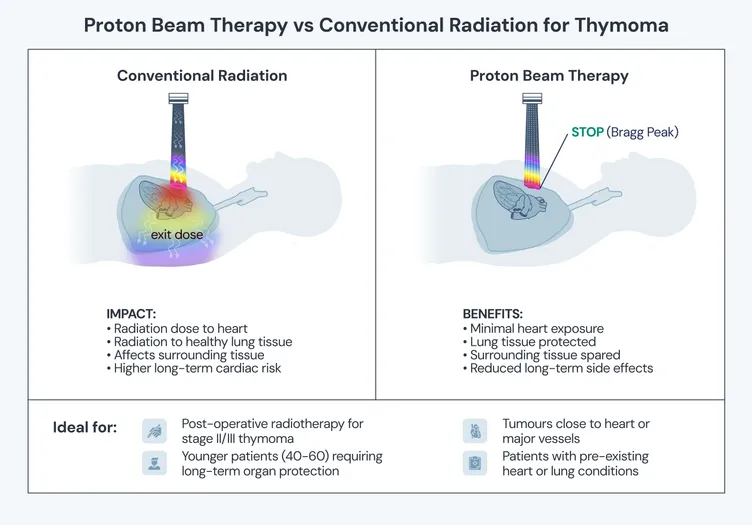 Proton Beam Therapy vs Conventional Radiation for Thymoma

Conventional Radiation

exit dose

IMPACT:
• Radiation dose to heart
• Radiation to healthy lung tissue
• Affects surrounding tissue
• Higher long-term cardiac risk

Proton Beam Therapy

STOP (Bragg Peak)

BENEFITS:
• Minimal heart exposure
• Lung tissue protected
• Surrounding tissue spared
• Reduced long-term side effects

Ideal for:

Post-operative radiotherapy for stage II/III thymoma

Younger patients (40-60) requiring long-term organ protection

Tumours close to heart or major vessels

Patients with pre-existing heart or lung conditions